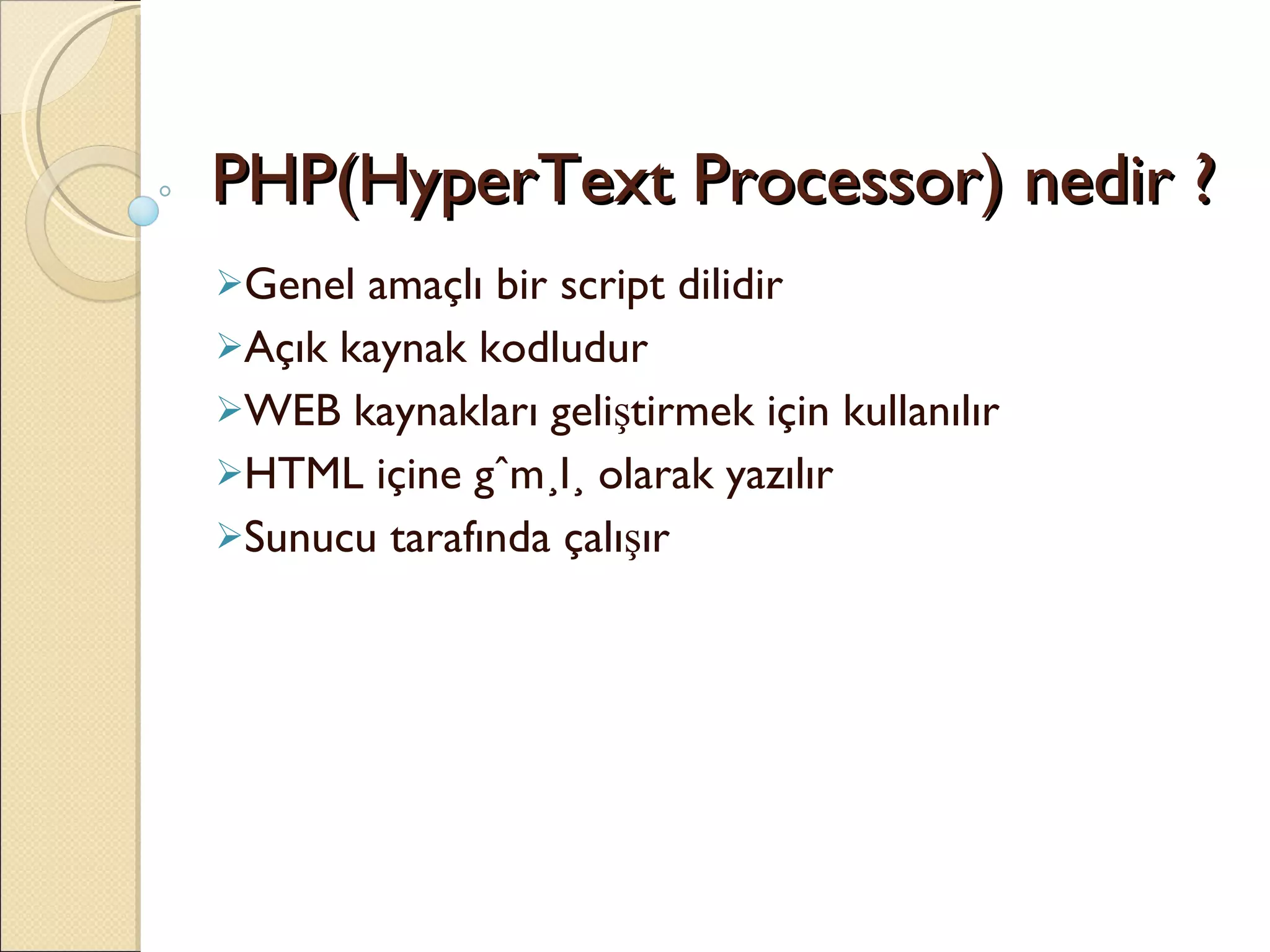 PHP(HyperText Processor) nedir ?

➢Genel amaçlı bir script dilidir

➢Açık kaynak kodludur

➢WEB kaynakları geliştirmek için kullanılır

➢HTML içine gˆm¸l¸ olarak yazılır

➢Sunucu tarafında çalışır